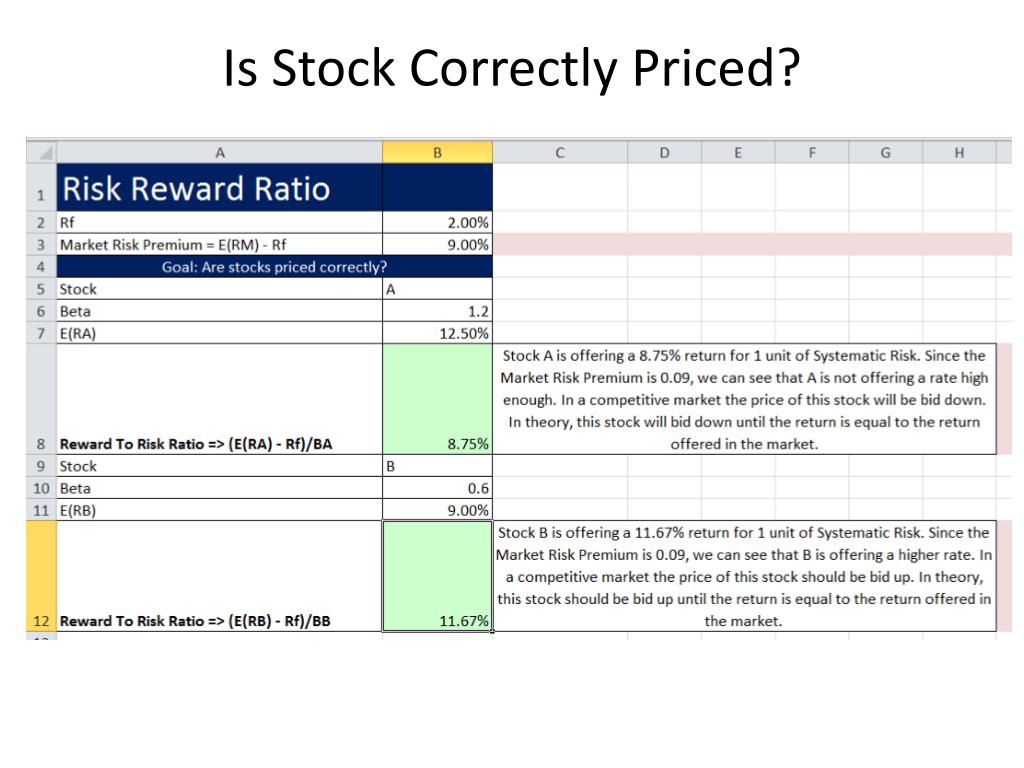 Is Stock Correctly Priced?

| | A | B | C | D | E | F | G | H |
|---|---|---|---|---|---|---|---|---|
| 1 | Risk Reward Ratio | | | | | | | |
| 2 | Rf | 2.00% | | | | | | |
| 3 | Market Risk Premium = E(RM) - Rf | 9.00% | | | | | | |
| 4 | Goal: Are stocks priced correctly? | | | | | | | |
| 5 | Stock | A | | | | | | |
| 6 | Beta | 1.2 | | | | | | |
| 7 | E(RA) | 12.50% | | | | | | |
| 8 | Reward To Risk Ratio => (E(RA) - Rf)/BA | 8.75% | Stock A is offering a 8.75% return for 1 unit of Systematic Risk. Since the Market Risk Premium is 0.09, we can see that A is not offering a rate high enough. In a competitive market the price of this stock will be bid down. In theory, this stock will bid down until the return is equal to the return offered in the market. | | | | | |
| 9 | Stock | B | | | | | | |
| 10 | Beta | 0.6 | | | | | | |
| 11 | E(RB) | 9.00% | | | | | | |
| 12 | Reward To Risk Ratio => (E(RB) - Rf)/BB | 11.67% | Stock B is offering a 11.67% return for 1 unit of Systematic Risk. Since the Market Risk Premium is 0.09, we can see that B is offering a higher rate. In a competitive market the price of this stock should be bid up. In theory, this stock should be bid up until the return is equal to the return offered in the market. | | | | | |